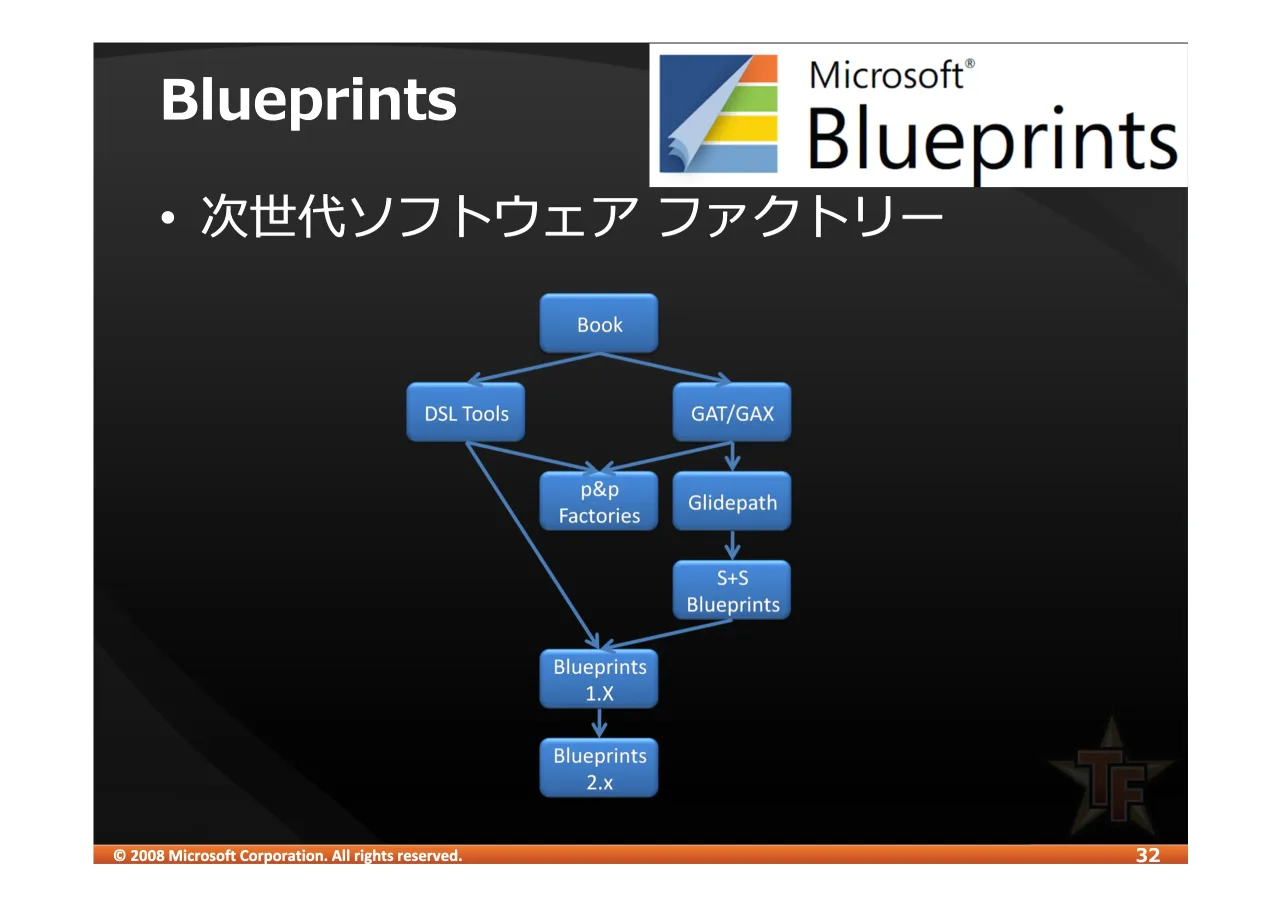 Blueprints

Microsoft®
Blueprints

• 次世代ソフトウェア ファクトリー

Book

DSL Tools

GAT/GAX

p&p Factories

Glidepath

S+S Blueprints

Blueprints 1.X

Blueprints 2.x

TF

© 2008 Microsoft Corporation. All rights reserved.

32